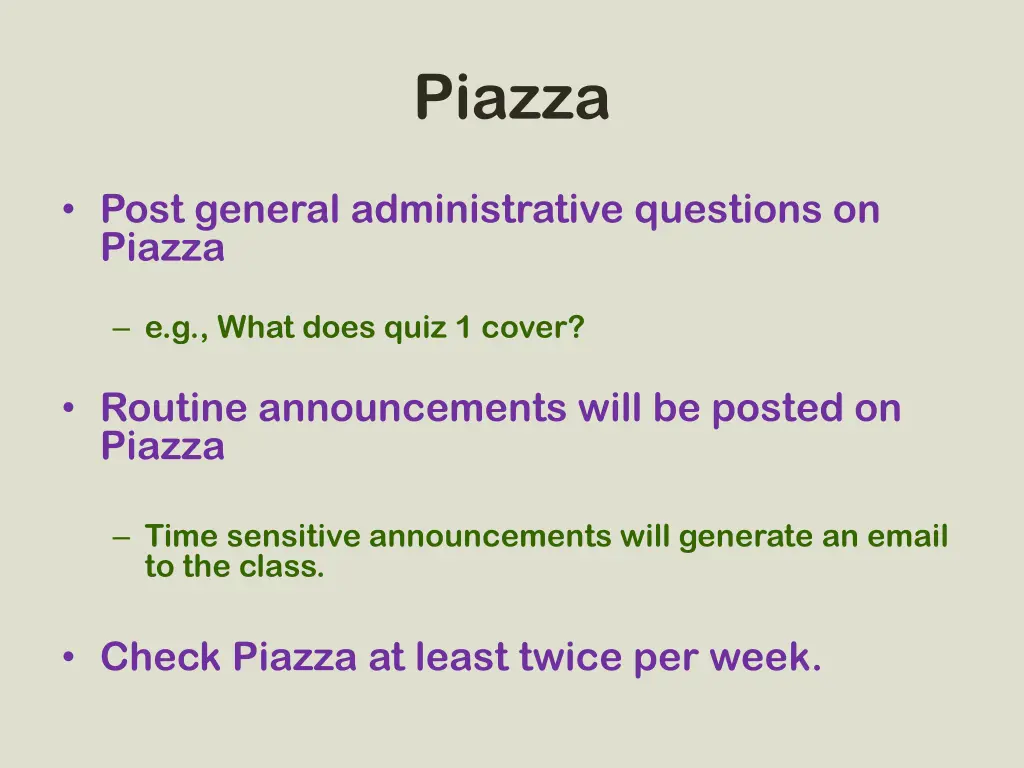 Piazza

• Post general administrative questions on Piazza

– e.g., What does quiz 1 cover?

• Routine announcements will be posted on Piazza

– Time sensitive announcements will generate an email to the class.

• Check Piazza at least twice per week.